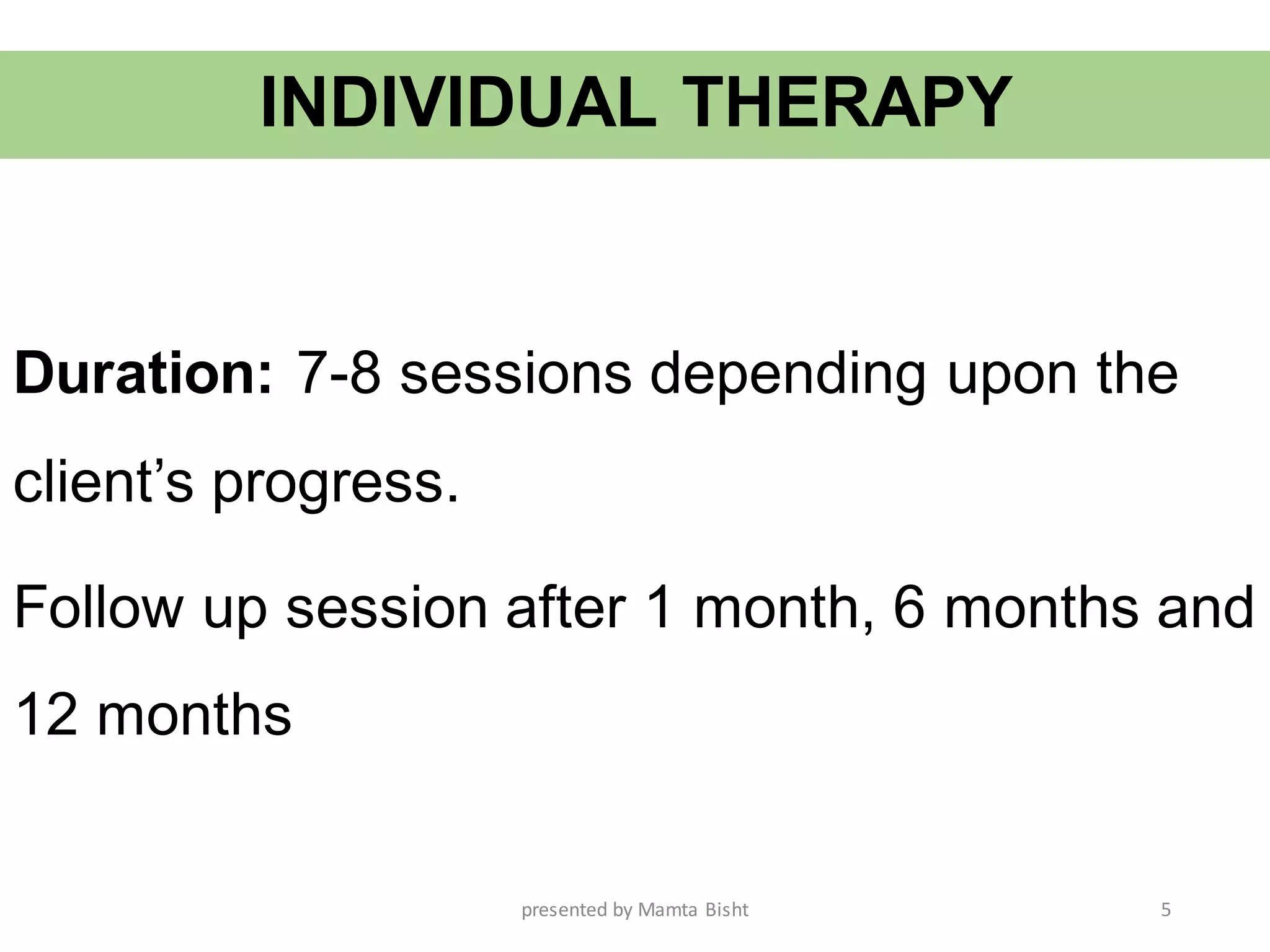 INDIVIDUAL THERAPY

Duration: 7-8 sessions depending upon the client’s progress.

Follow up session after 1 month, 6 months and 12 months

presented by Mamta Bisht

5